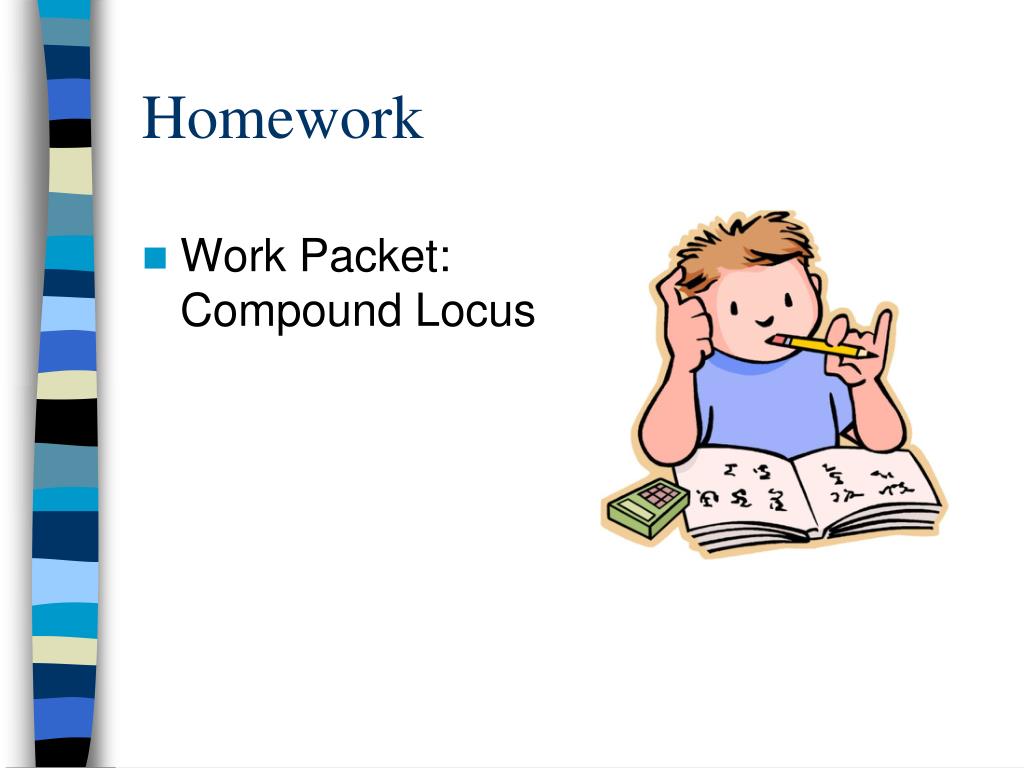 Homework

Work Packet: Compound Locus